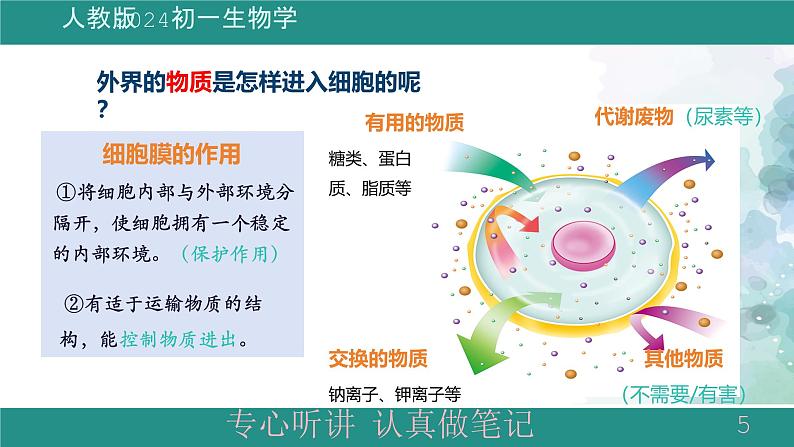 人教版024初一生物学

外界的物质是怎样进入细胞的呢？

细胞膜的作用

①将细胞内部与外部环境分隔开，使细胞拥有一个稳定的内部环境。（保护作用）

②有适于运输物质的结构，能控制物质进出。

有用的物质

糖类、蛋白质、脂质等

代谢废物（尿素等）

交换的物质

钠离子、钾离子等

其他物质

（不需要/有害）

专心听讲 认真做笔记

5